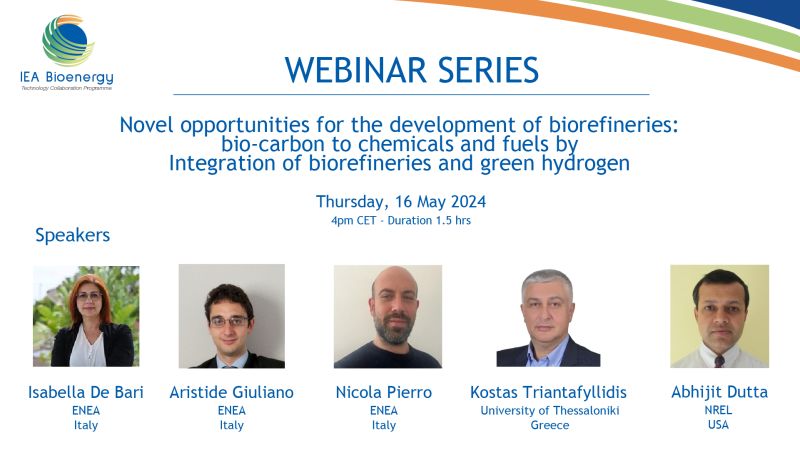 IEA Bioenergy
Technology Collaboration Programme

WEBINAR SERIES

Novel opportunities for the development of biorefineries: bio-carbon to chemicals and fuels by Integration of biorefineries and green hydrogen

Thursday, 16 May 2024
4pm CET - Duration 1.5 hrs

Speakers

Isabella De Bari
ENEA
Italy

Aristide Giuliano
ENEA
Italy

Nicola Pierro
ENEA
Italy

Kostas Triantafyllidis
University of Thessaloniki
Greece

Abhijit Dutta
NREL
USA